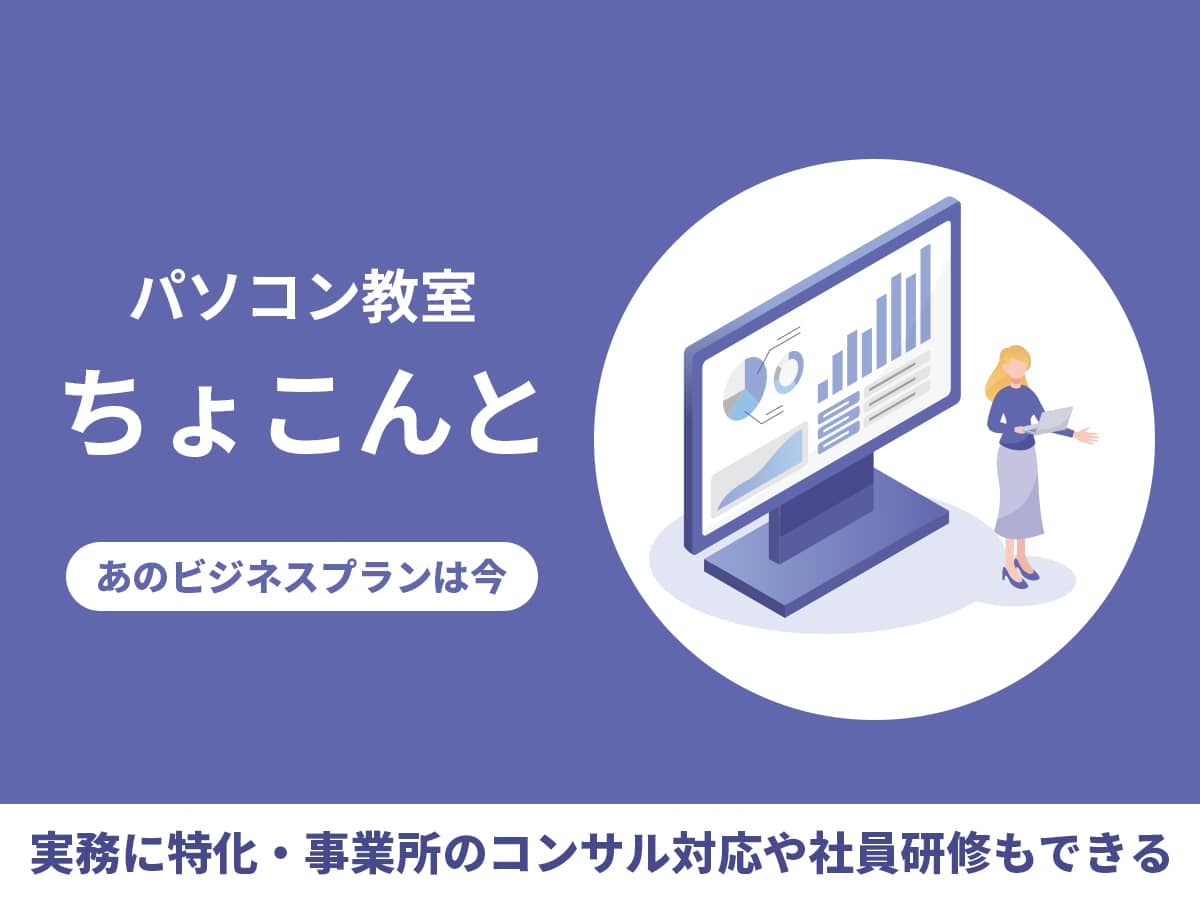 パソコン教室

ちょこんと

あのビジネスプランは今

実務に特化・事業所のコンサル対応や社員研修もできる